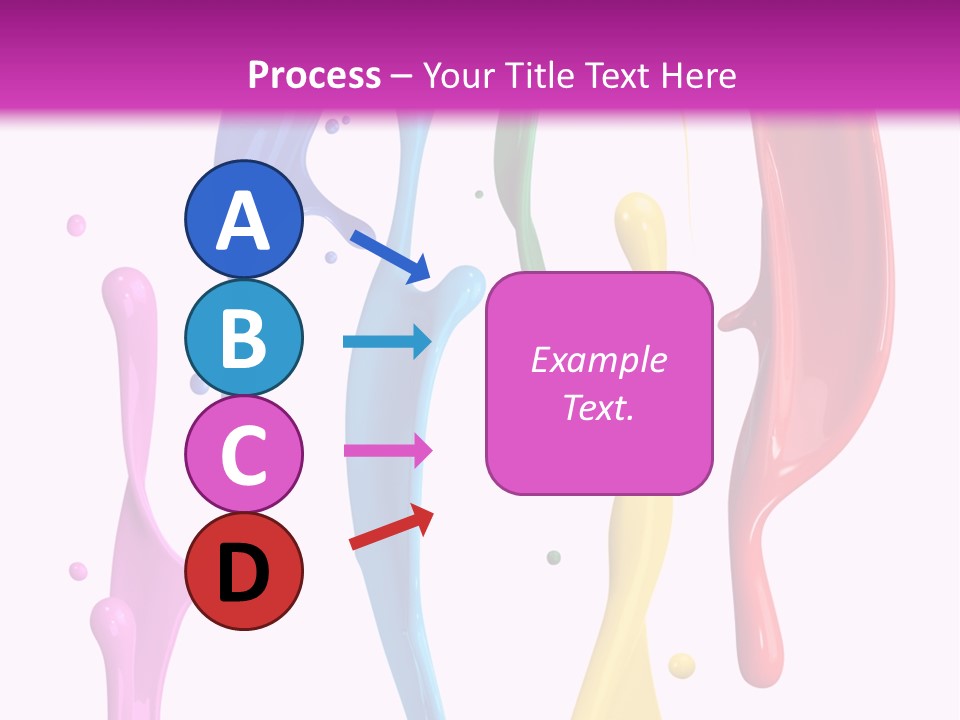 Process – Your Title Text Here

A

B

C

D

Example Text.